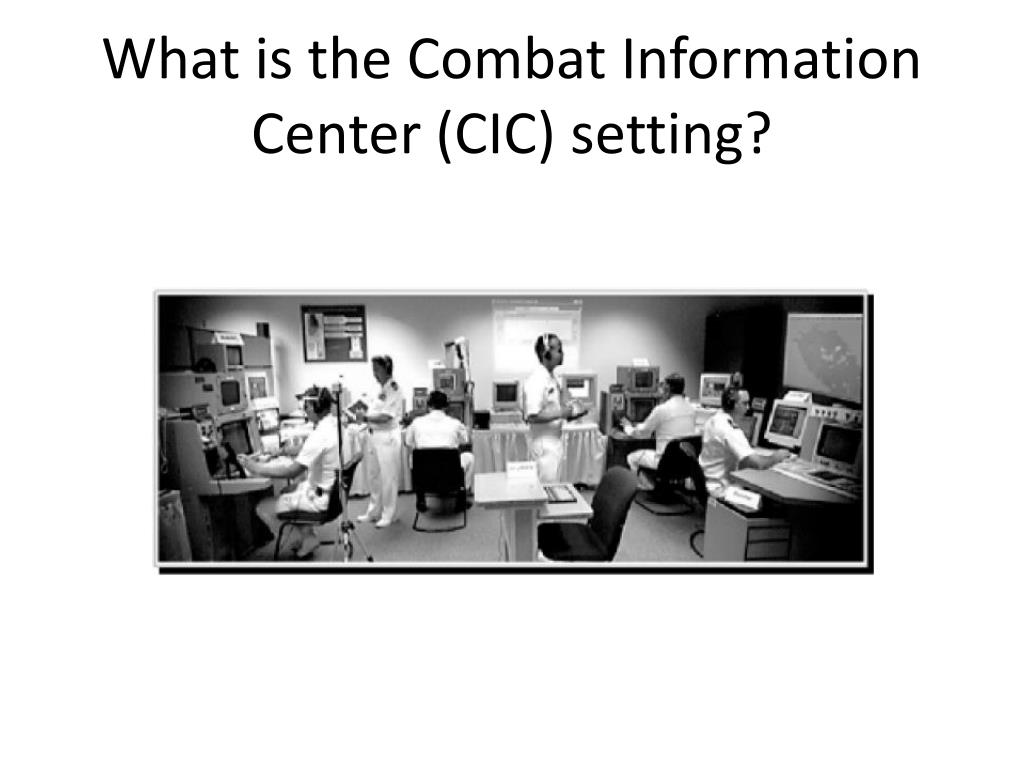 What is the Combat Information Center (CIC) setting?